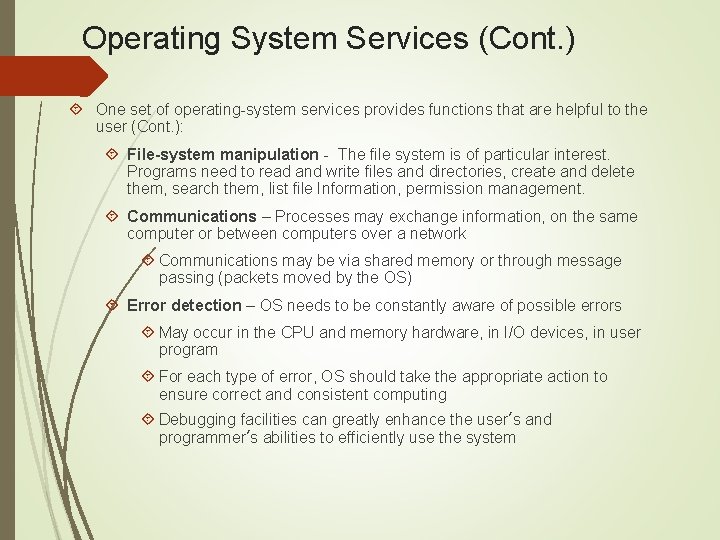 Operating System Services (Cont.)

One set of operating-system services provides functions that are helpful to the user (Cont.):

File-system manipulation - The file system is of particular interest. Programs need to read and write files and directories, create and delete them, search them, list file Information, permission management.

Communications – Processes may exchange information, on the same computer or between computers over a network

Communications may be via shared memory or through message passing (packets moved by the OS)

Error detection – OS needs to be constantly aware of possible errors

May occur in the CPU and memory hardware, in I/O devices, in user program

For each type of error, OS should take the appropriate action to ensure correct and consistent computing

Debugging facilities can greatly enhance the user's and programmer's abilities to efficiently use the system